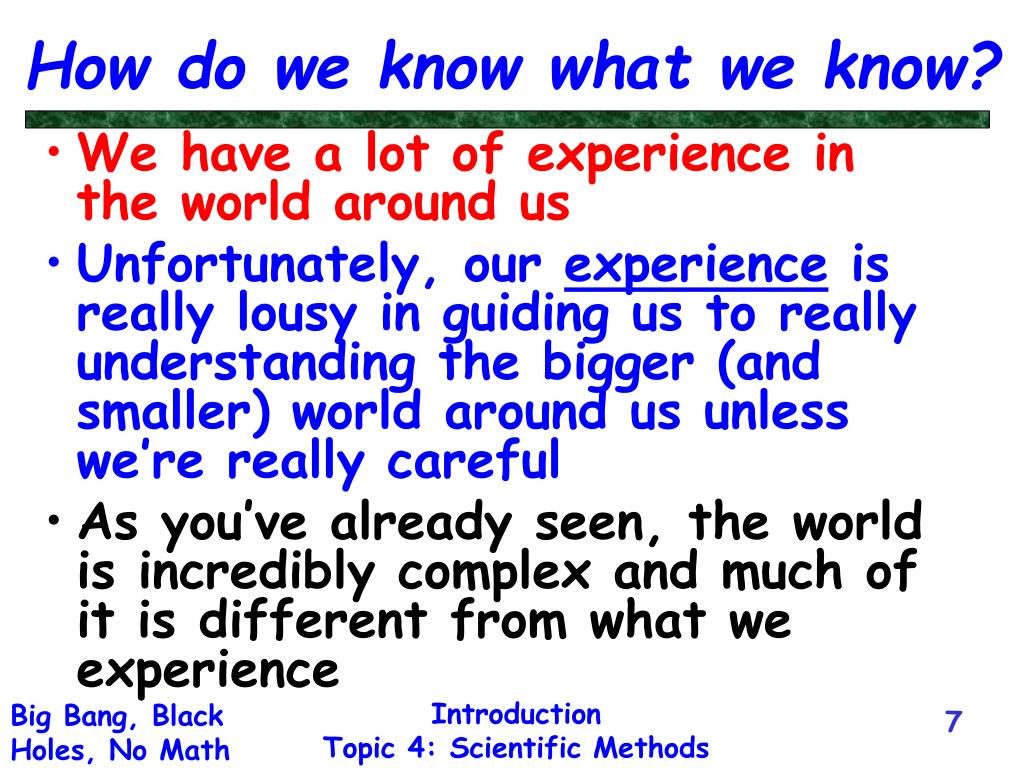 How do we know what we know?

• We have a lot of experience in the world around us

• Unfortunately, our experience is really lousy in guiding us to really understanding the bigger (and smaller) world around us unless we're really careful

• As you've already seen, the world is incredibly complex and much of it is different from what we experience

Big Bang, Black Holes, No Math

Introduction
Topic 4: Scientific Methods

7